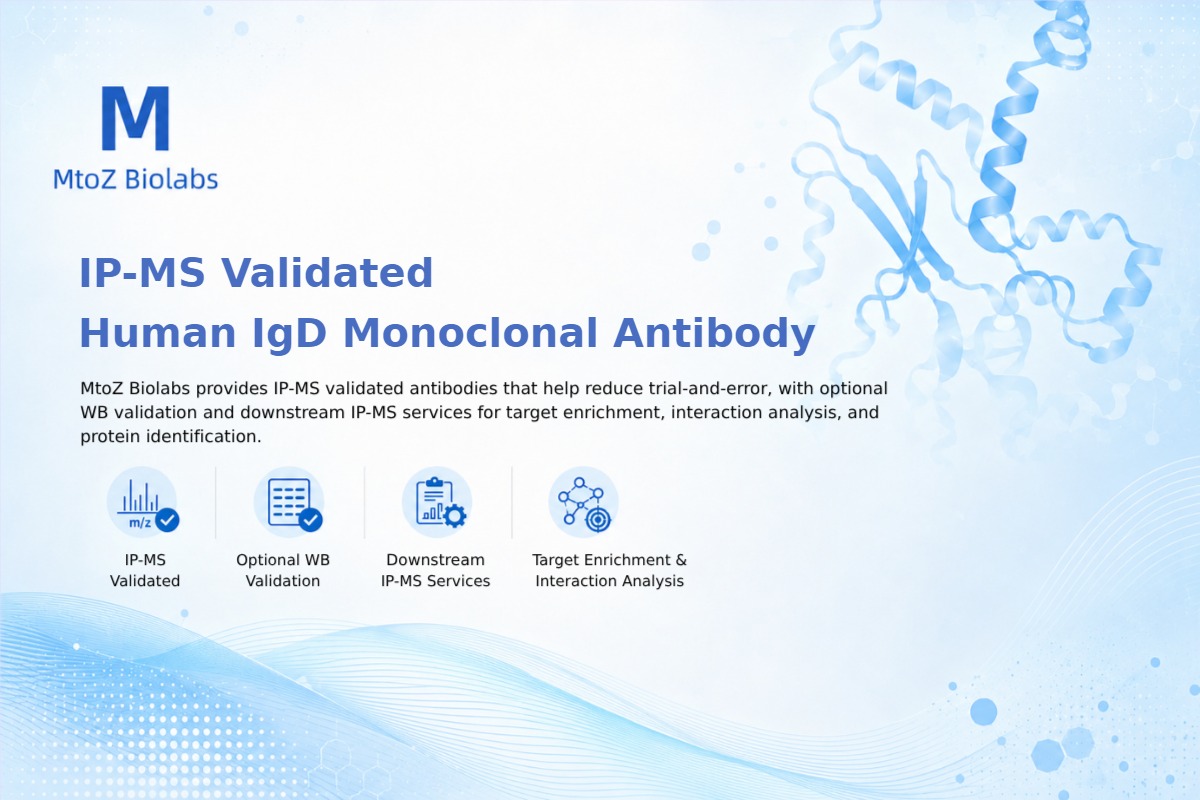 M
MtoZ Biolabs

IP-MS Validated
Human IgD Monoclonal Antibody

MtoZ Biolabs provides IP-MS validated antibodies that help reduce trial-and-error, with optional WB validation and downstream IP-MS services for target enrichment, interaction analysis, and protein identification.

m/z
IP-MS Validated

Optional WB Validation

Downstream IP-MS Services

Target Enrichment & Interaction Analysis